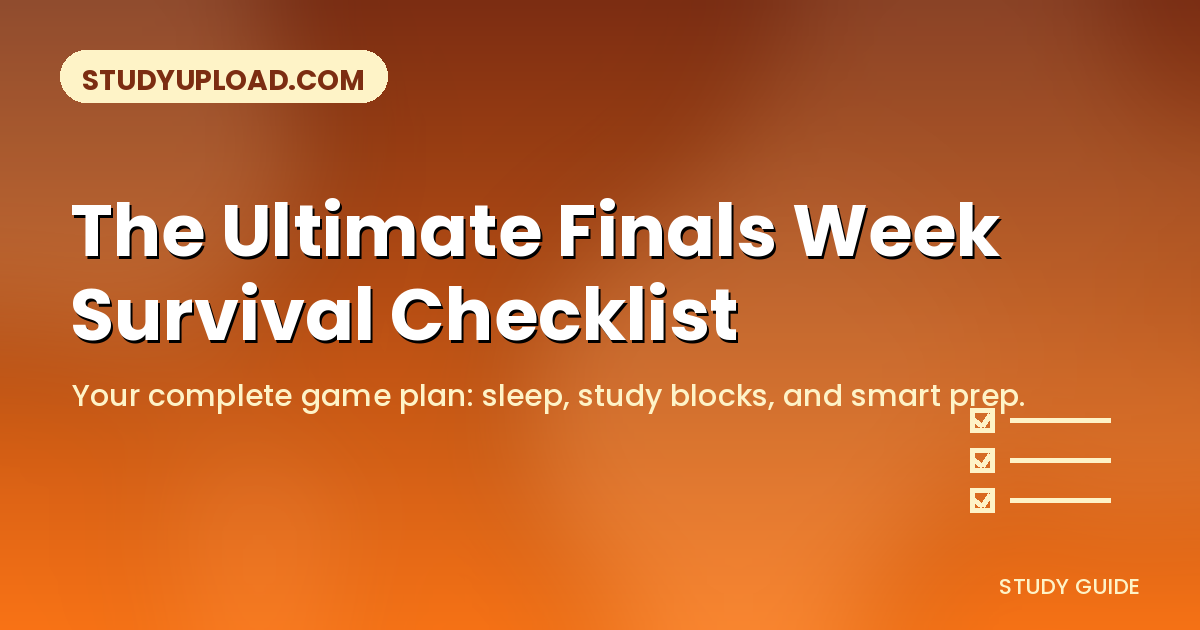 STUDYUPLOAD.COM

The Ultimate Finals Week Survival Checklist

Your complete game plan: sleep, study blocks, and smart prep.

STUDY GUIDE